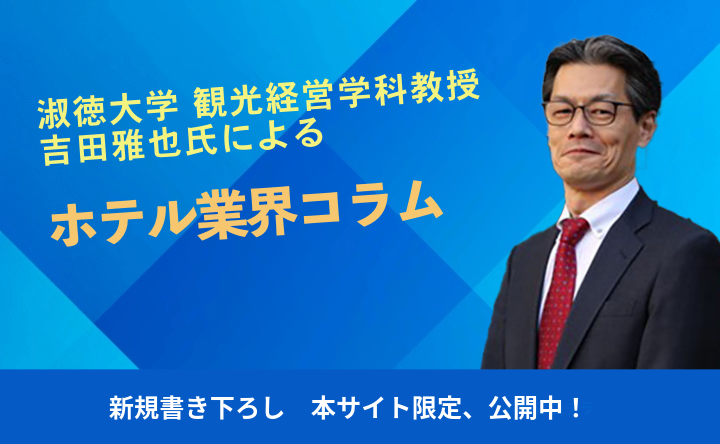 淑徳大学 観光経営学科教授
吉田雅也氏による

ホテル業界コラム

新規書き下ろし　本サイト限定、公開中！